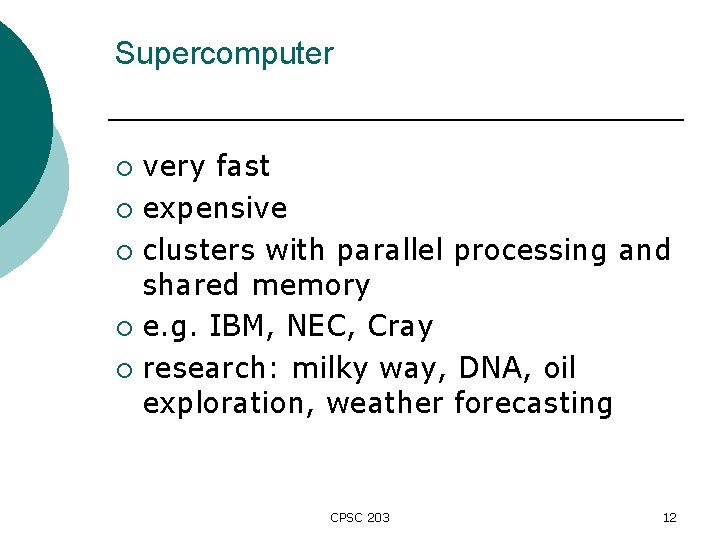 Supercomputer

- very fast
- expensive
- clusters with parallel processing and shared memory
- e.g. IBM, NEC, Cray
- research: milky way, DNA, oil exploration, weather forecasting

CPSC 203

12